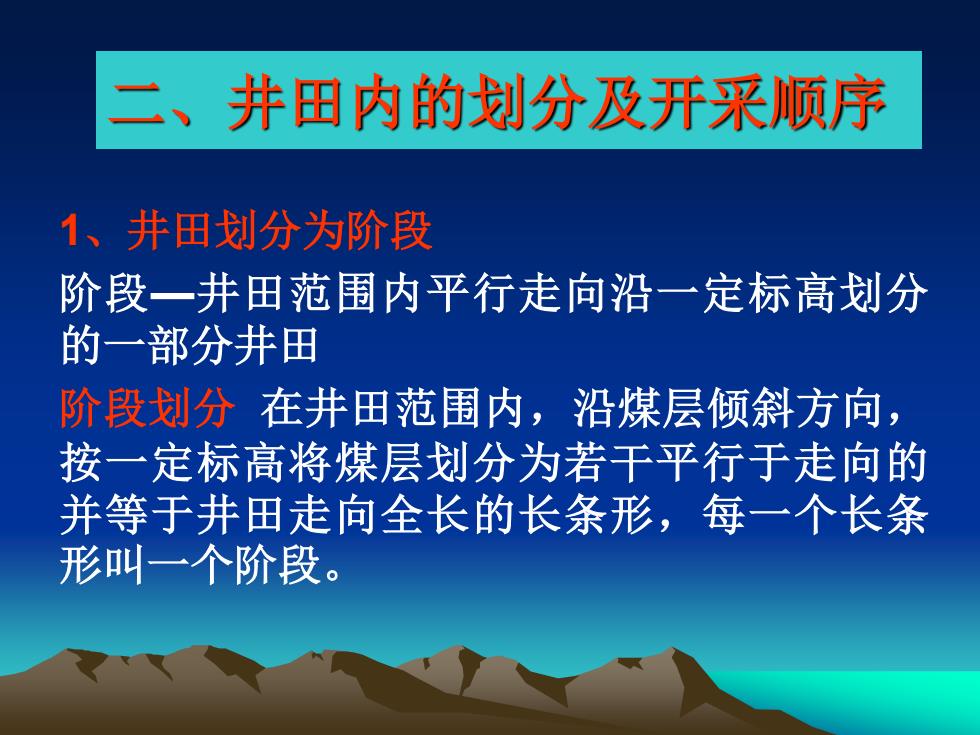 二、井田内的划分及开采顺序

1、井田划分为阶段

阶段—井田范围内平行走向沿一定标高划分的一部分井田

阶段划分 在井田范围内，沿煤层倾斜方向，按一定标高将煤层划分为若干平行于走向的并等于井田走向全长的长条形，每一个长条形叫一个阶段。